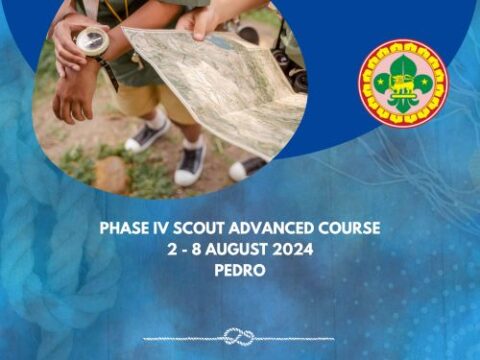 PHASE IV SCOUT ADVANCED COURSE
2 - 8 AUGUST 2024
PEDRO